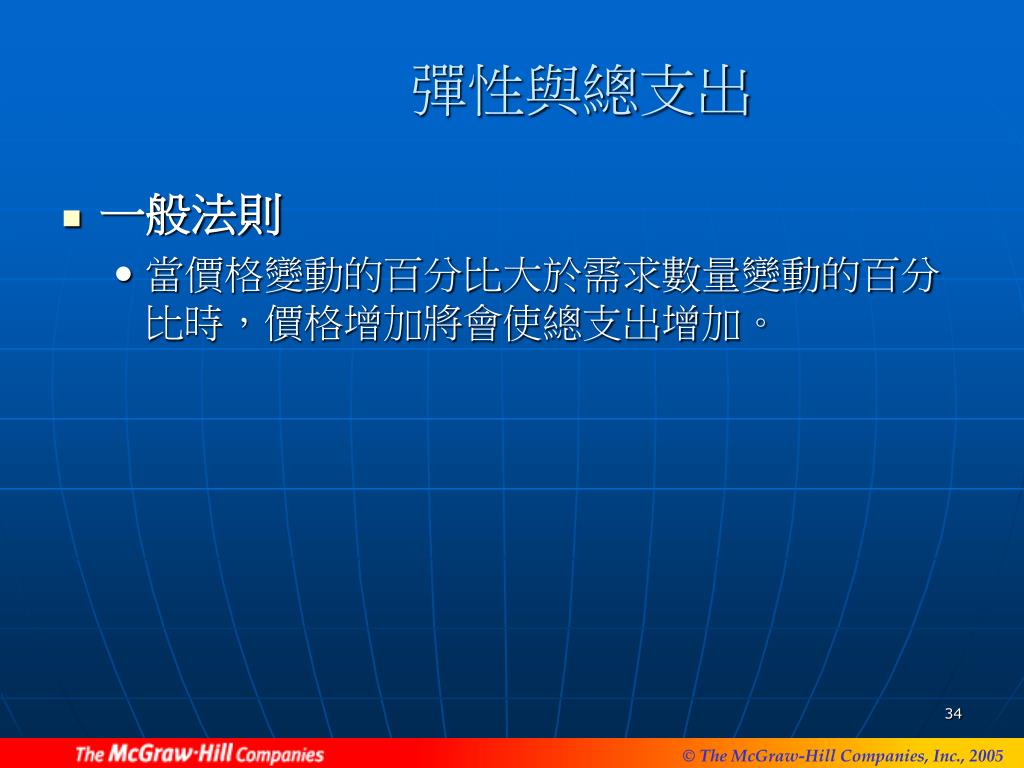 彈性與總支出

一般法則

當價格變動的百分比大於需求數量變動的百分比時，價格增加將會使總支出增加。

34

The McGraw·Hill Companies

© The McGraw-Hill Companies, Inc., 2005